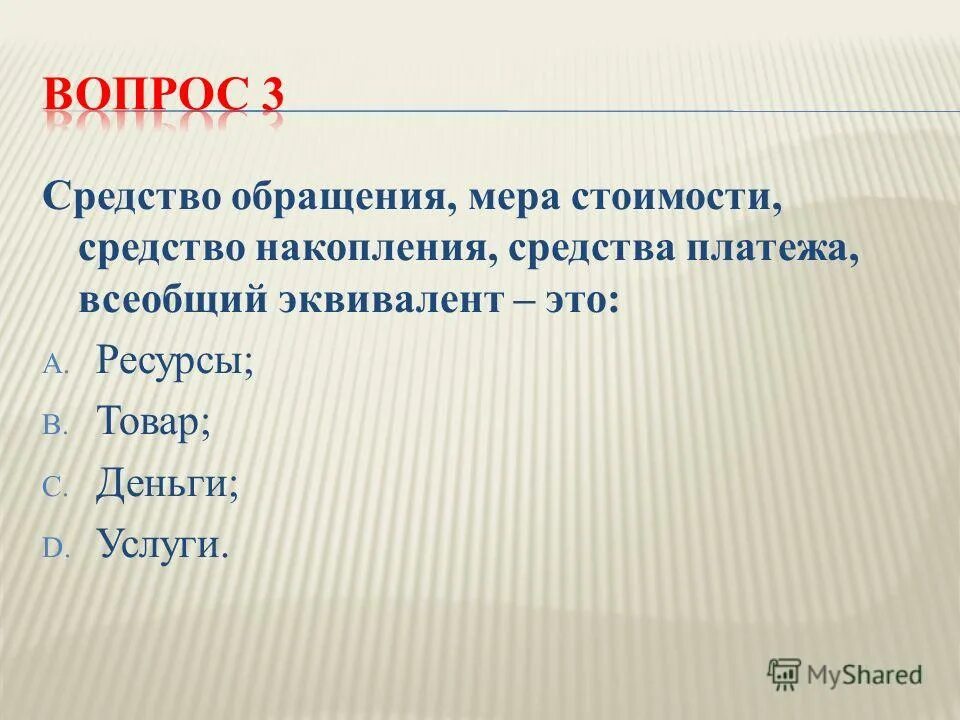 ВОПРОС 3

Средство обращения, мера стоимости, средство накопления, средства платежа, всеобщий эквивалент – это:

A. Ресурсы;

B. Товар;

C. Деньги;

D. Услуги.

MyShared